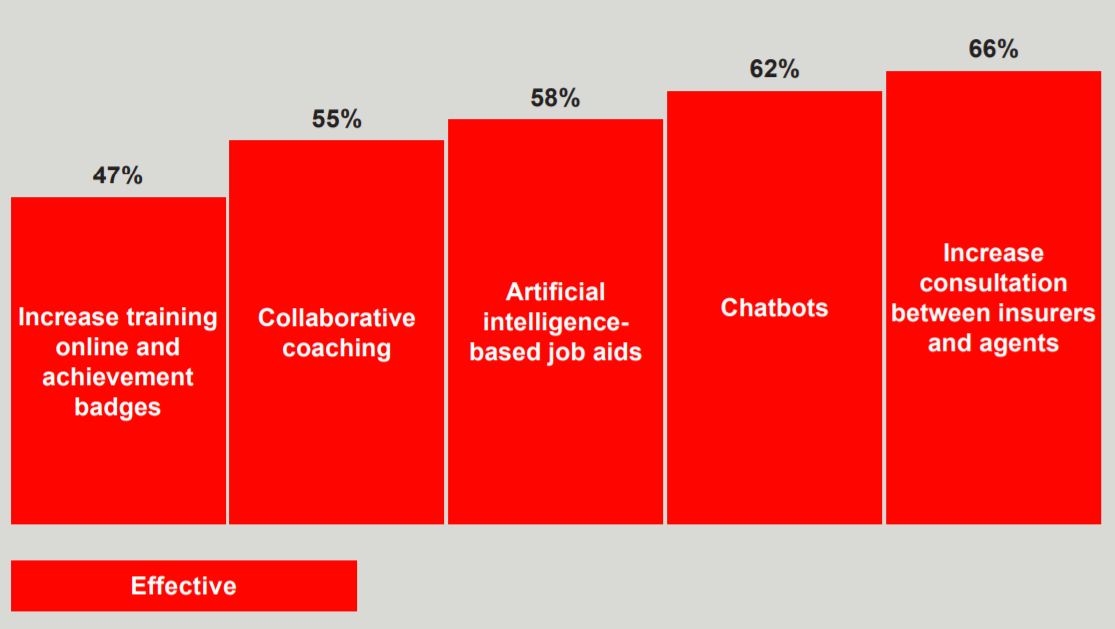 47%
Increase training online and achievement badges

55%
Collaborative coaching

58%
Artificial intelligence-based job aids

62%
Chatbots

66%
Increase consultation between insurers and agents

Effective